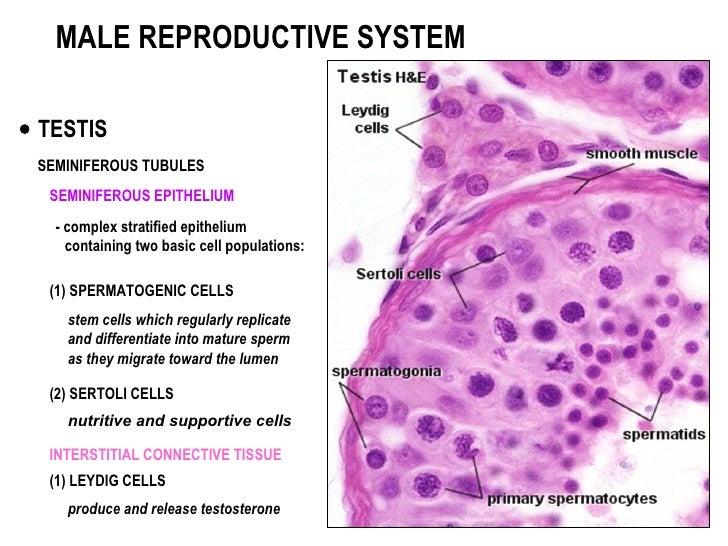 MALE REPRODUCTIVE SYSTEM

• TESTIS

SEMINIFEROUS TUBULES

SEMINIFEROUS EPITHELIUM

- complex stratified epithelium containing two basic cell populations:

(1) SPERMATOGENIC CELLS

stem cells which regularly replicate and differentiate into mature sperm as they migrate toward the lumen

(2) SERTOLI CELLS

nutritive and supportive cells

INTERSTITIAL CONNECTIVE TISSUE

(1) LEYDIG CELLS

produce and release testosterone

Testis H&E

Leydig cells

smooth muscle

Sertoli cells

spermatogonia

spermatids

primary spermatocytes